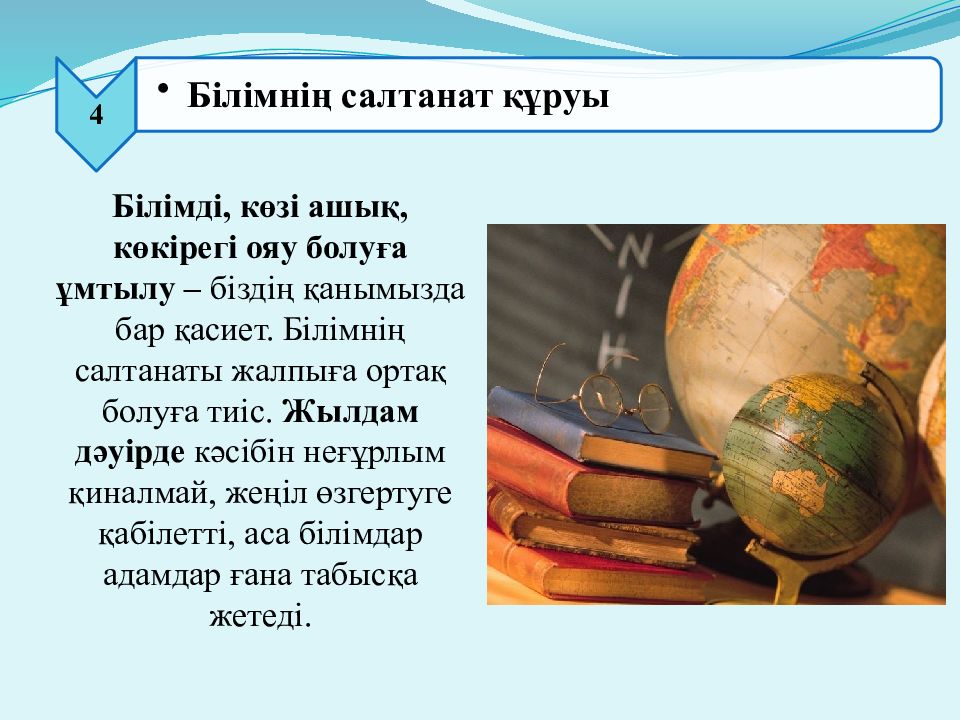 4

• Білімнің салтанат құруы

Білімді, көзі ашық, көкірегі ояу болуға ұмтылу – біздің қанымызда бар қасиет. Білімнің салтанаты жалпыға ортақ болуға тиіс. Жылдам дәуірде кәсібін неғұрлым қиналмай, жеңіл өзгертуге қабілетті, аса білімдар адамдар ғана табысқа жетеді.